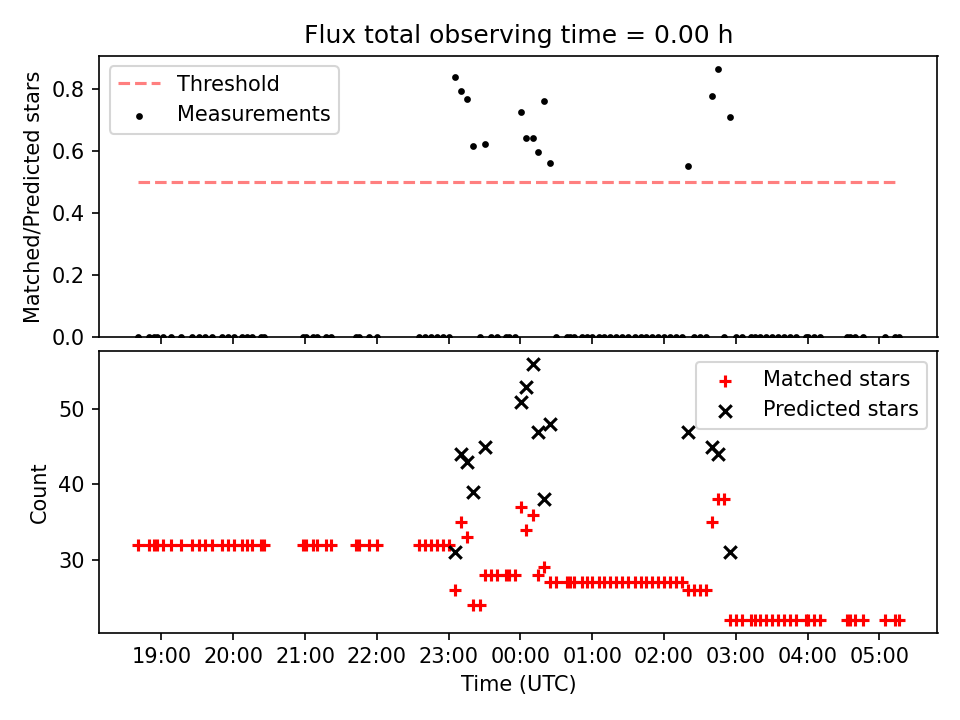 Flux total observing time = 0.00 h

Threshold
Measurements

Matched/Predicted stars

0.8
0.6
0.4
0.2
0.0

Matched stars
Predicted stars

Count

50
40
30

19:00 20:00 21:00 22:00 23:00 00:00 01:00 02:00 03:00 04:00 05:00

Time (UTC)